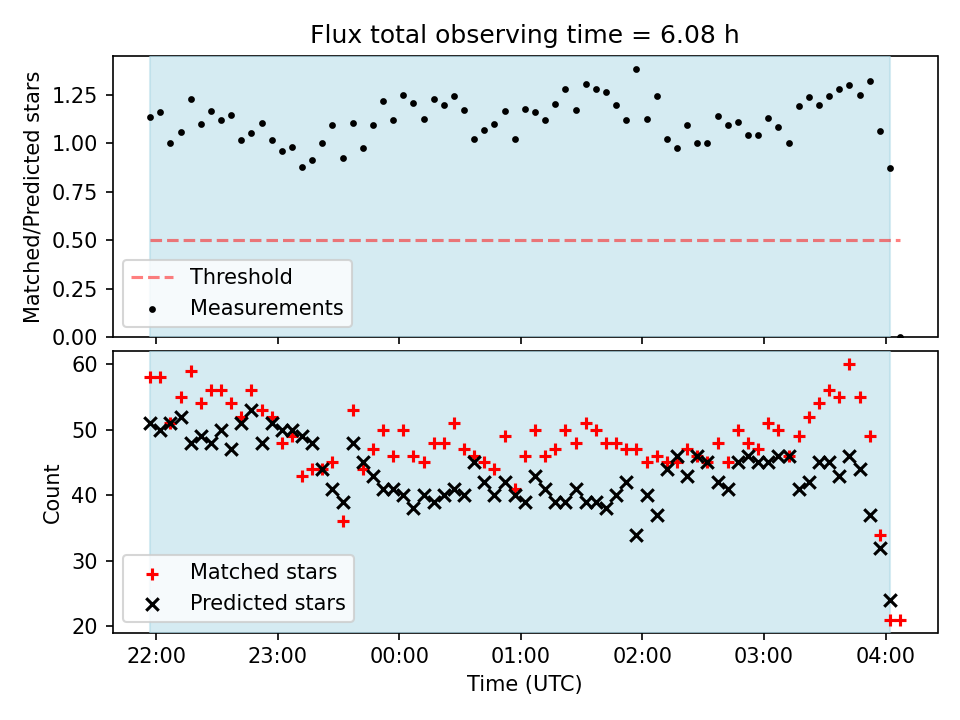 Flux total observing time = 6.08 h

Matched/Predicted stars

1.25
1.00
0.75
0.50
0.25
0.00

Threshold
Measurements

Count

60
50
40
30
20

Matched stars
Predicted stars

22:00
23:00
00:00
01:00
02:00
03:00
04:00

Time (UTC)